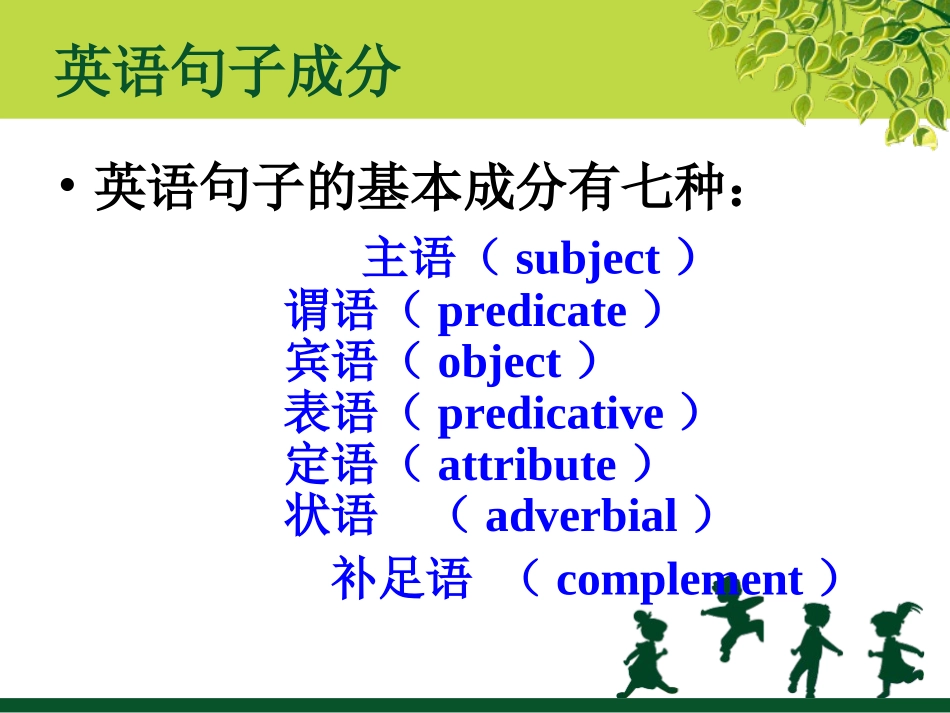 英语句子成分

• 英语句子的基本成分有七种：

主语（ subject ）
谓语（ predicate ）
宾语（ object ）
表语（ predicative ）
定语（ attribute ）
状语 （ adverbial ）
补足语 （ complement ）